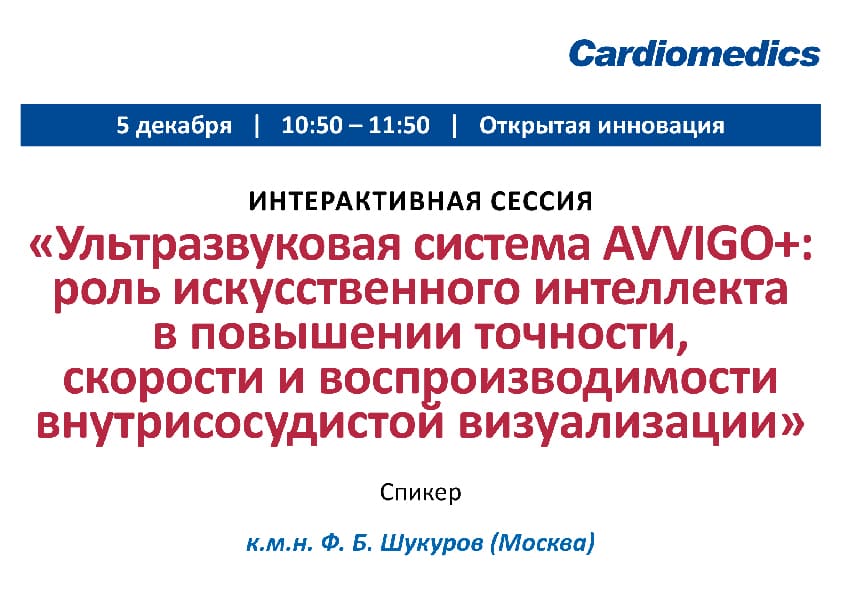 Cardiomedics

5 декабря | 10:50 – 11:50 | Открытая инновация

ИНТЕРАКТИВНАЯ СЕССИЯ

«Ультразвуковая система AVVIGO+: роль искусственного интеллекта в повышении точности, скорости и воспроизводимости внутрисосудистой визуализации»

Спикер

к.м.н. Ф. Б. Шукуров (Москва)